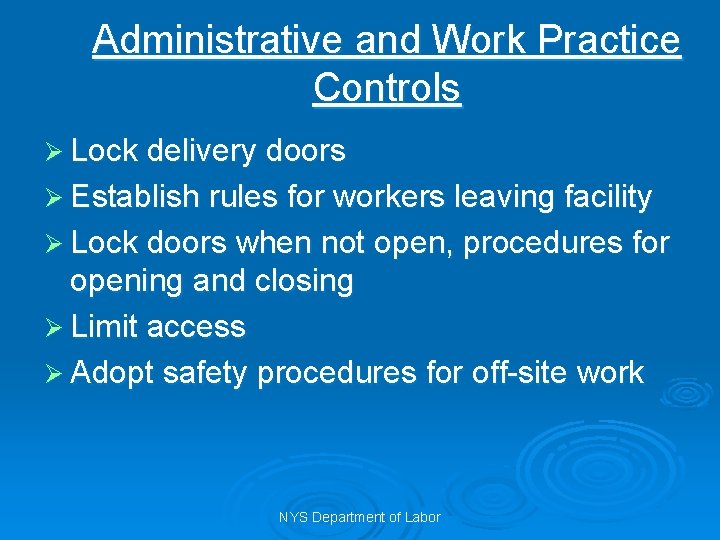 Administrative and Work Practice Controls

➢ Lock delivery doors
➢ Establish rules for workers leaving facility
➢ Lock doors when not open, procedures for opening and closing
➢ Limit access
➢ Adopt safety procedures for off-site work

NYS Department of Labor